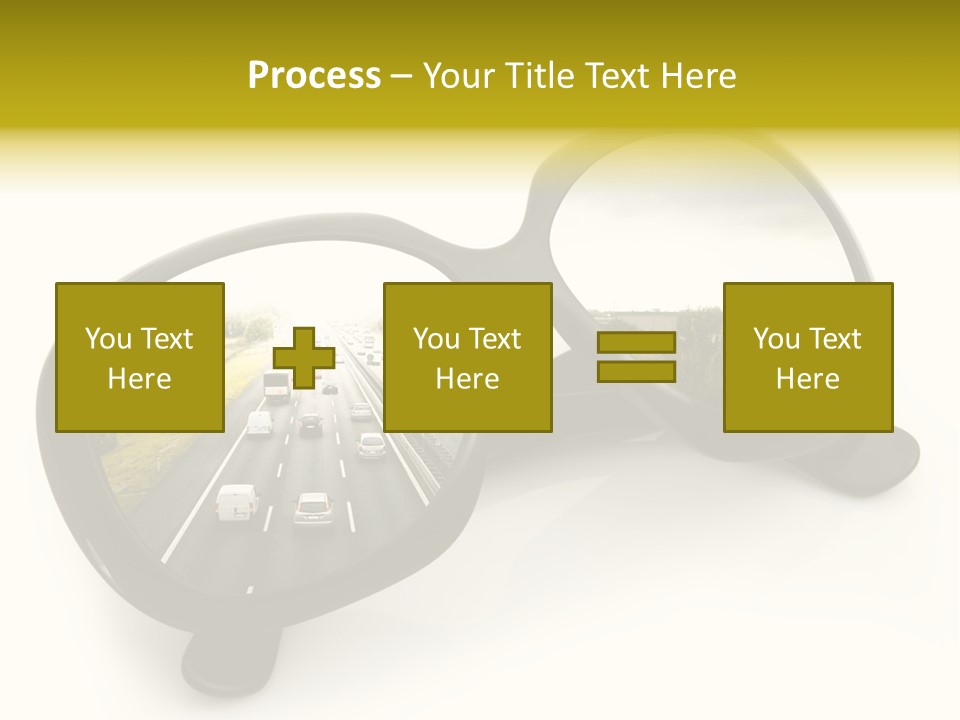 Process – Your Title Text Here

You Text Here

You Text Here

You Text Here